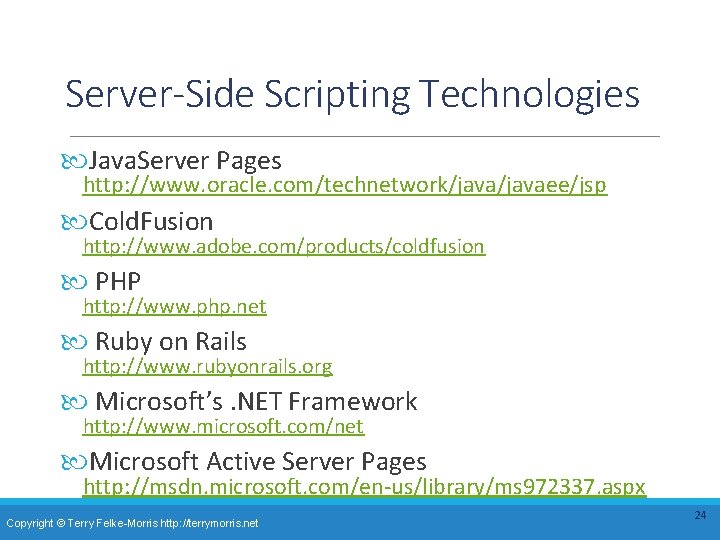 Server-Side Scripting Technologies

JavaServer Pages
http://www.oracle.com/technetwork/java/javaee/jsp

ColdFusion
http://www.adobe.com/products/coldfusion

PHP
http://www.php.net

Ruby on Rails
http://www.rubyonrails.org

Microsoft's .NET Framework
http://www.microsoft.com/net

Microsoft Active Server Pages
http://msdn.microsoft.com/en-us/library/ms972337.aspx

Copyright © Terry Felke-Morris http://terrymorris.net

24